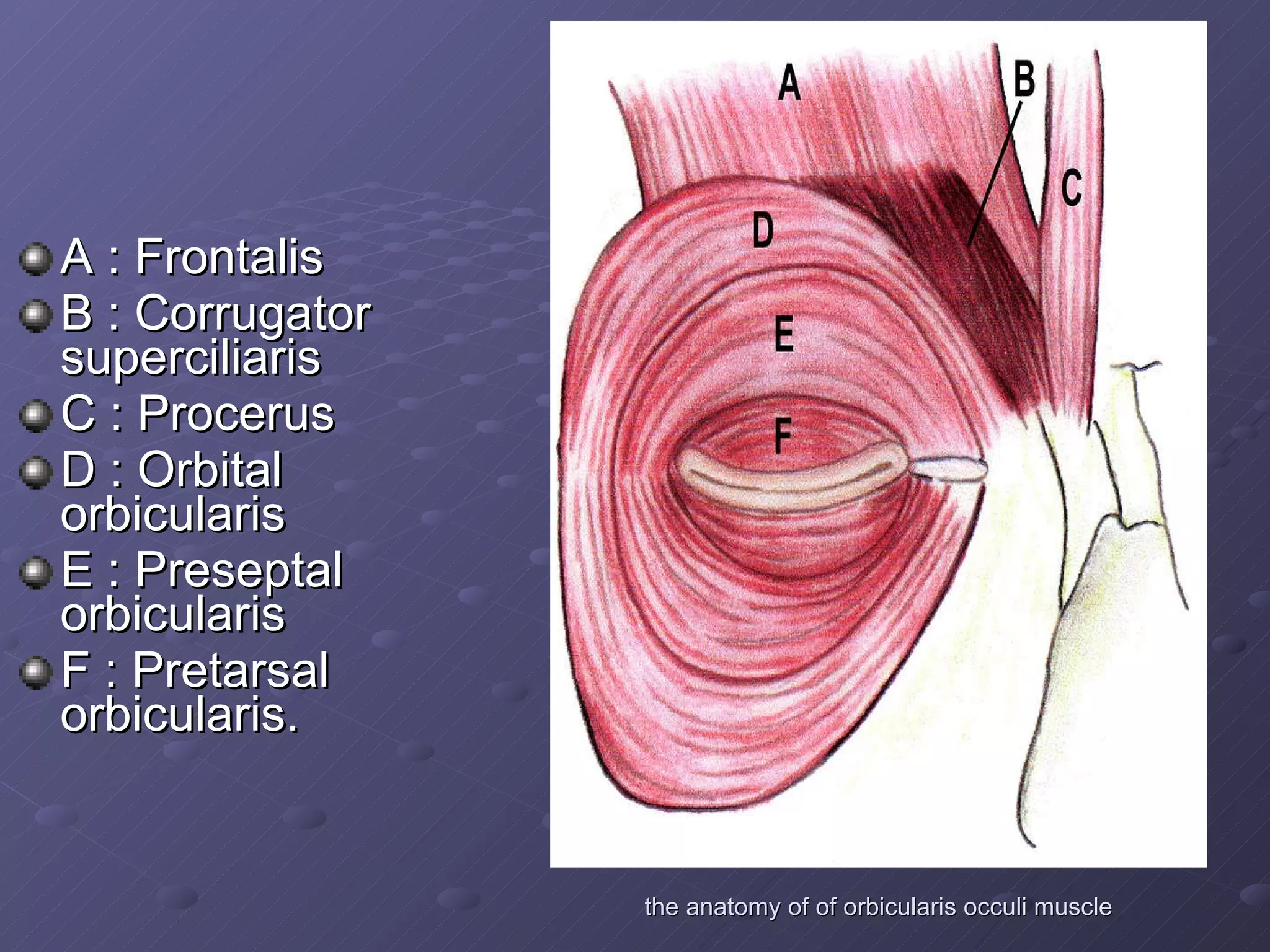 A : Frontalis
B : Corrugator superciliaris
C : Procerus
D : Orbital orbicularis
E : Preseptal orbicularis
F : Pretarsal orbicularis.

A

B

C

D

E

F

the anatomy of of orbicularis occuli muscle